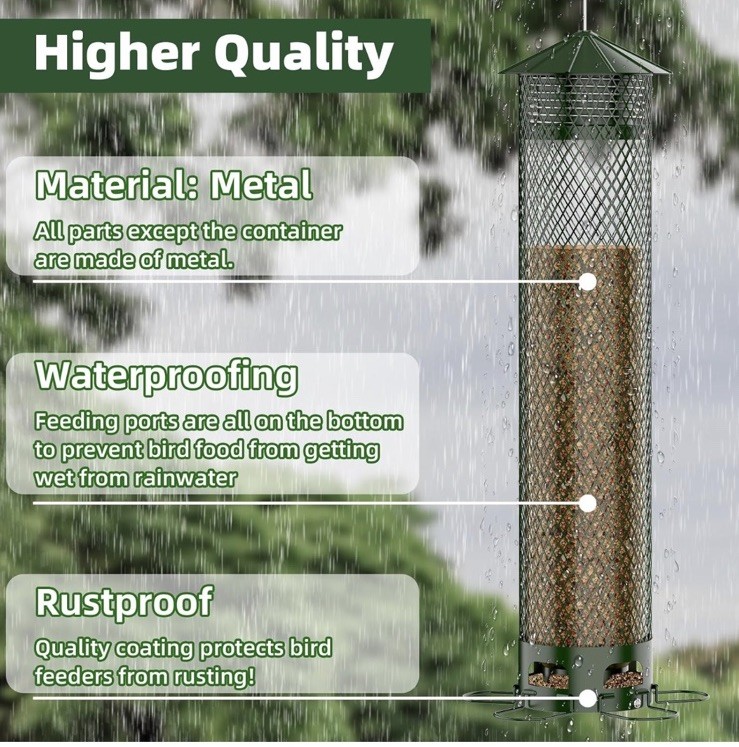 Higher Quality

Material: Metal

All parts except the container are made of metal.

Waterproofing

Feeding ports are all on the bottom to prevent bird food from getting wet from rainwater

Rustproof

Quality coating protects bird feeders from rusting!